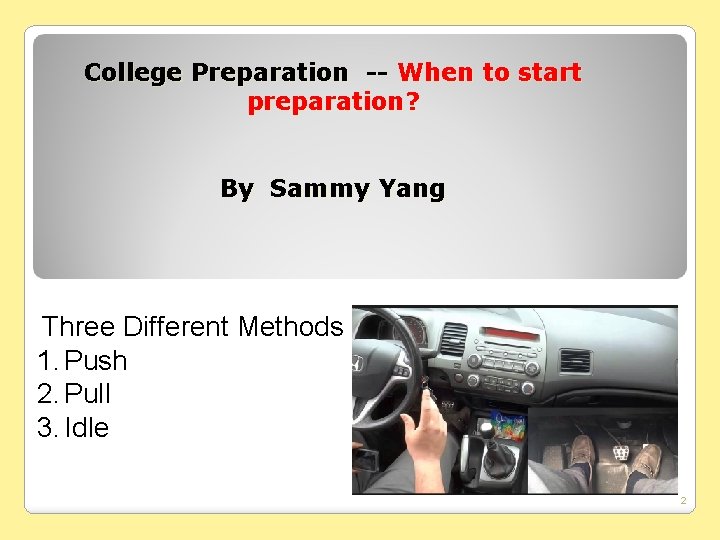 College Preparation -- When to start preparation?

By Sammy Yang

Three Different Methods
1. Push
2. Pull
3. Idle

2